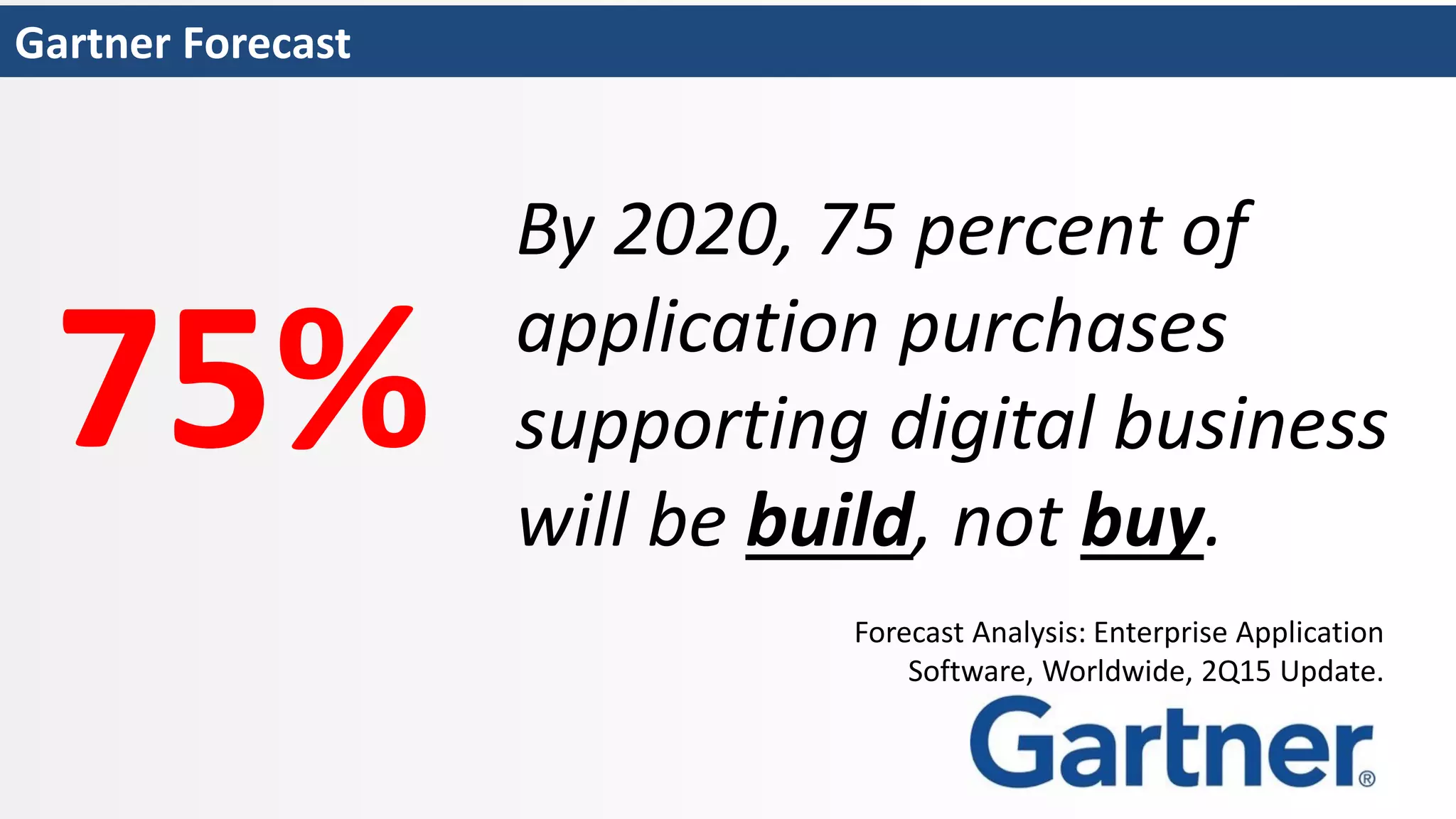 Gartner Forecast

75%

By 2020, 75 percent of application purchases supporting digital business will be build, not buy.

Forecast Analysis: Enterprise Application Software, Worldwide, 2Q15 Update.

Gartner®